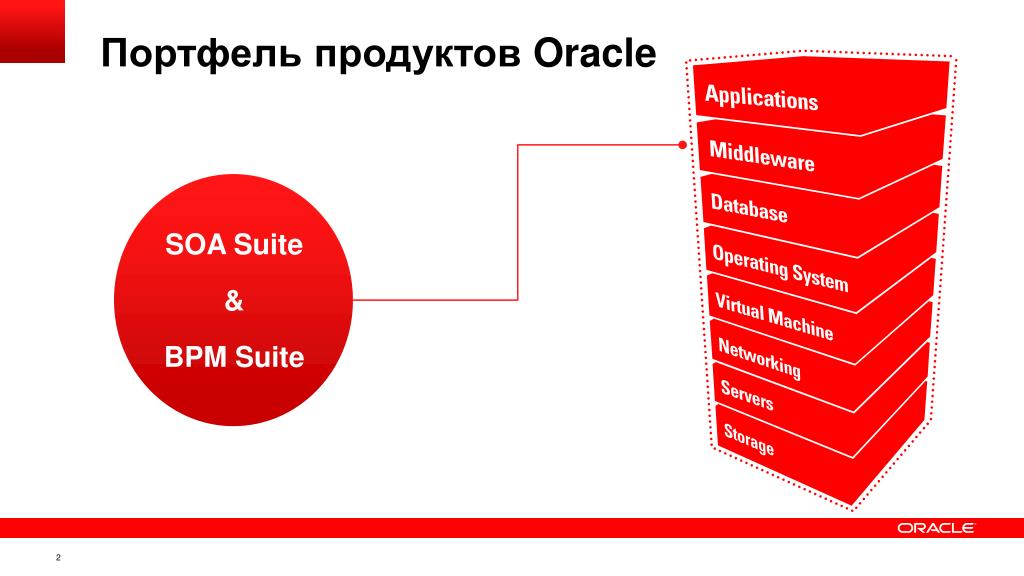 Портфель продуктов Oracle

SOA Suite

&

BPM Suite

Applications

Middleware

Database

Operating System

Virtual Machine

Networking

Servers

Storage

ORACLE

2